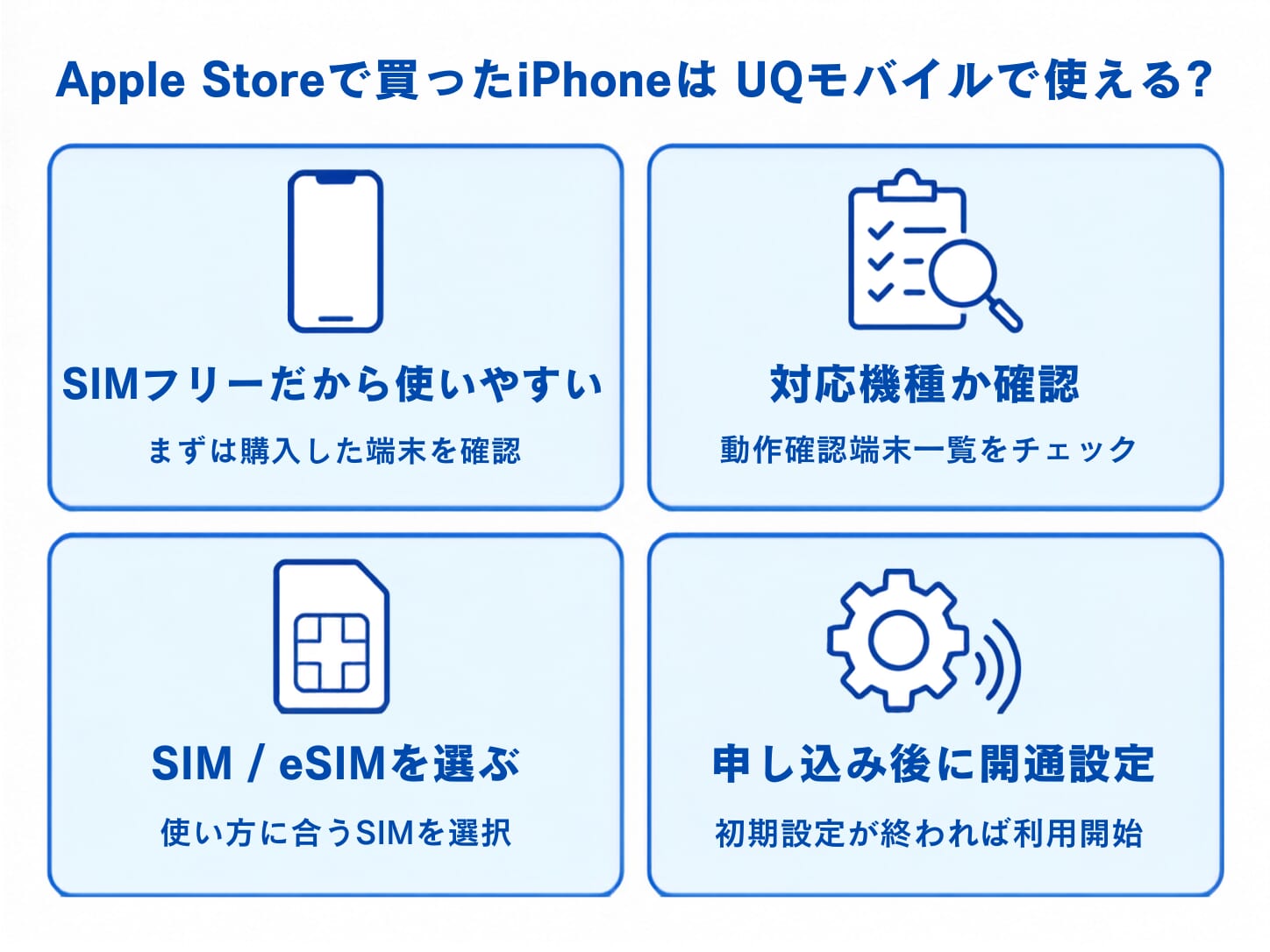 Apple Storeで買ったiPhoneは UQモバイルで使える?

SIMフリーだから使いやすい

まずは購入した端末を確認

対応機種か確認

動作確認端末一覧をチェック

SIM / eSIMを選ぶ

使い方に合うSIMを選択

申し込み後に開通設定

初期設定が終われば利用開始